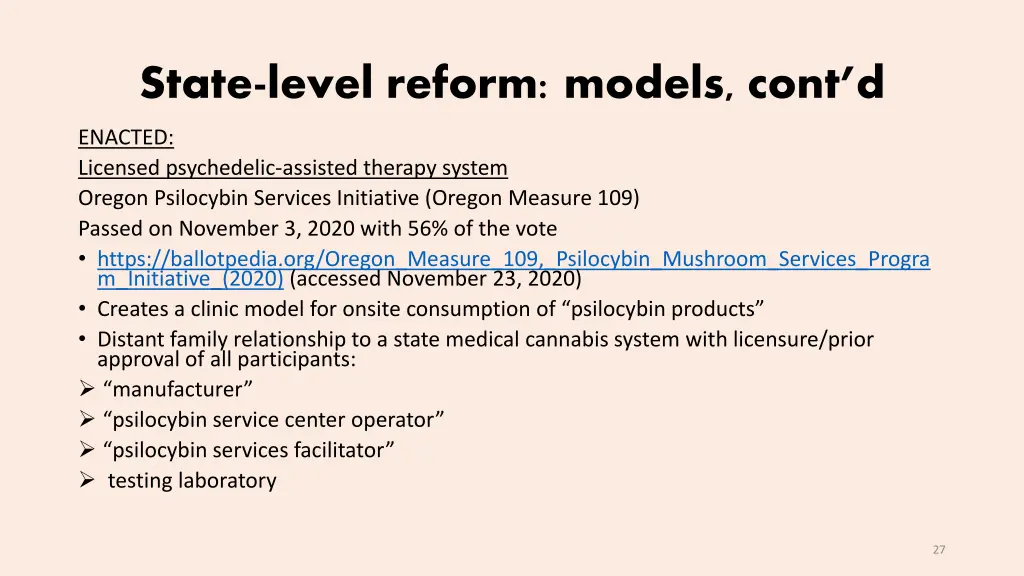 State-level reform: models, cont'd

ENACTED:
Licensed psychedelic-assisted therapy system
Oregon Psilocybin Services Initiative (Oregon Measure 109)
Passed on November 3, 2020 with 56% of the vote

• https://ballotpedia.org/Oregon_Measure_109,_Psilocybin_Mushroom_Services_Program_Initiative_(2020) (accessed November 23, 2020)
• Creates a clinic model for onsite consumption of "psilocybin products"
• Distant family relationship to a state medical cannabis system with licensure/prior approval of all participants:
➢ "manufacturer"
➢ "psilocybin service center operator"
➢ "psilocybin services facilitator"
➢ testing laboratory

27